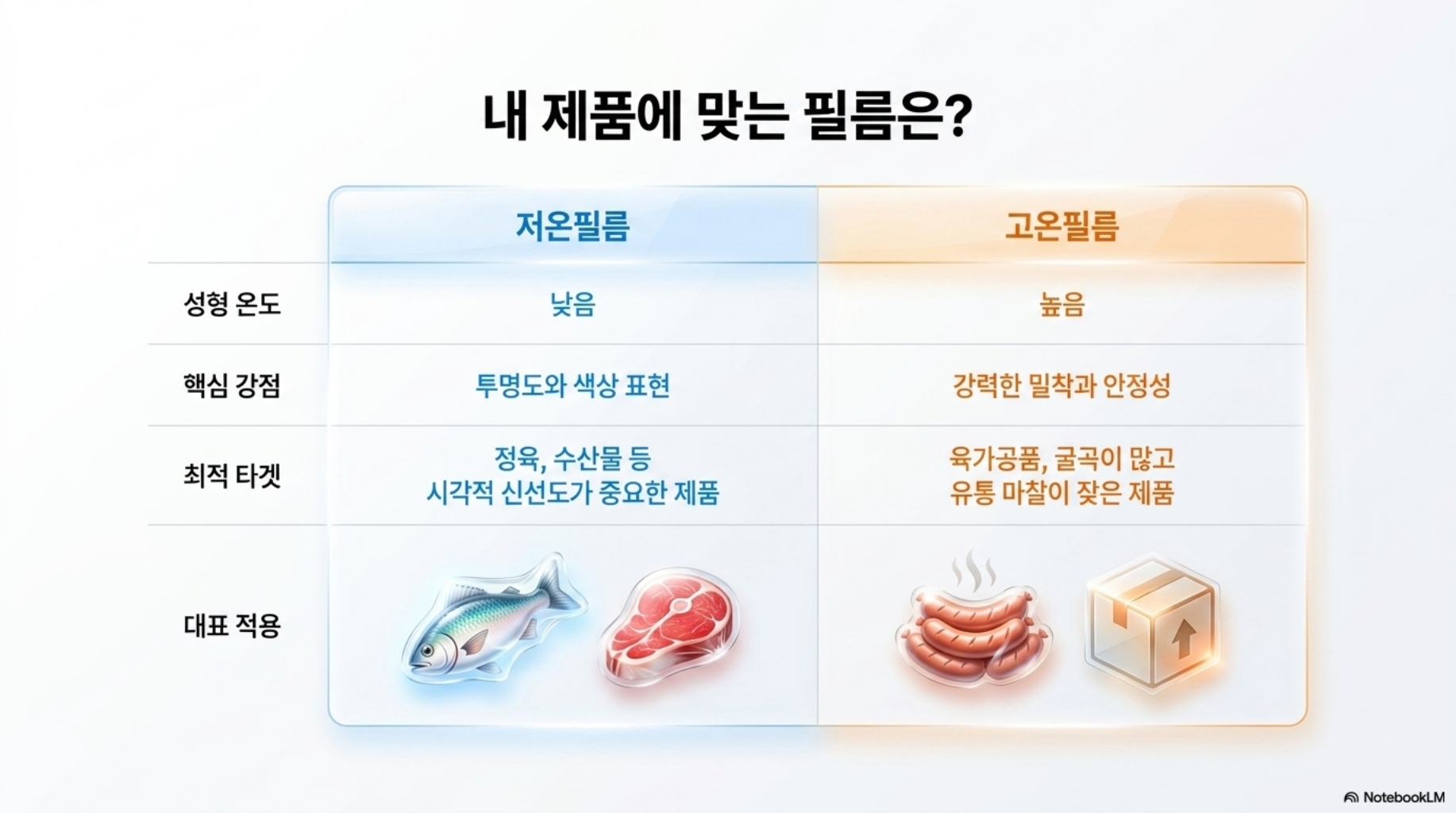 내 제품에 맞는 필름은?

| | 저온필름 | 고온필름 |
|---|---|---|
| 성형 온도 | 낮음 | 높음 |
| 핵심 강점 | 투명도와 색상 표현 | 강력한 밀착과 안정성 |
| 최적 타겟 | 정육, 수산물 등 시각적 신선도가 중요한 제품 | 육가공품, 굴곡이 많고 유통 마찰이 잦은 제품 |
| 대표 적용 | | |

NotebookLM